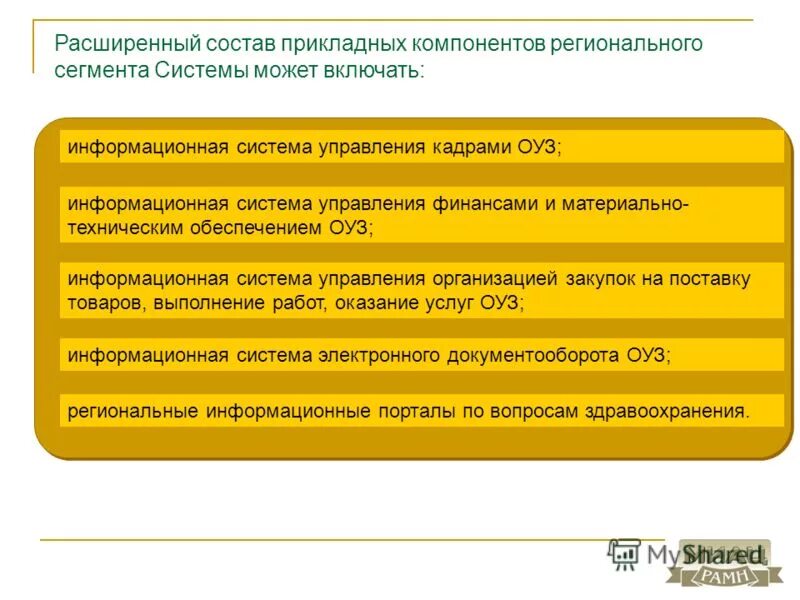 Расширенный состав прикладных компонентов регионального сегмента Системы может включать:

информационная система управления кадрами ОУЗ;

информационная система управления финансами и материально-техническим обеспечением ОУЗ;

информационная система управления организацией закупок на поставку товаров, выполнение работ, оказание услуг ОУЗ;

информационная система электронного документооборота ОУЗ;

региональные информационные порталы по вопросам здравоохранения.

MyShared

РАМН